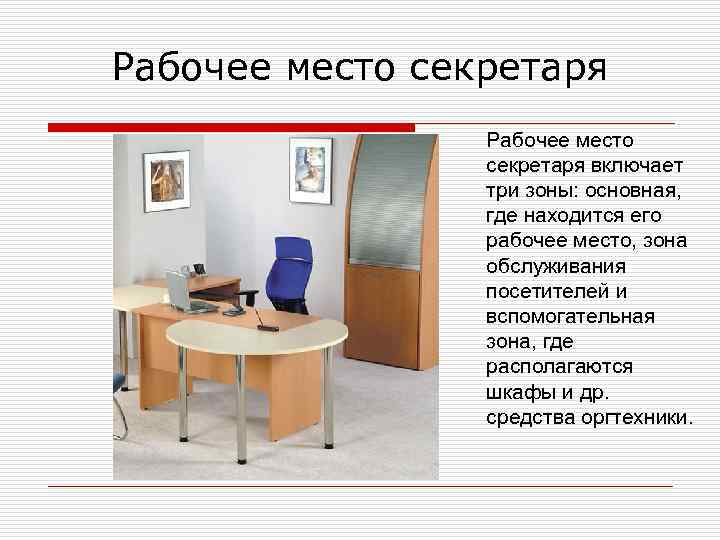 Рабочее место секретаря

Рабочее место секретаря включает три зоны: основная, где находится его рабочее место, зона обслуживания посетителей и вспомогательная зона, где располагаются шкафы и др. средства оргтехники.